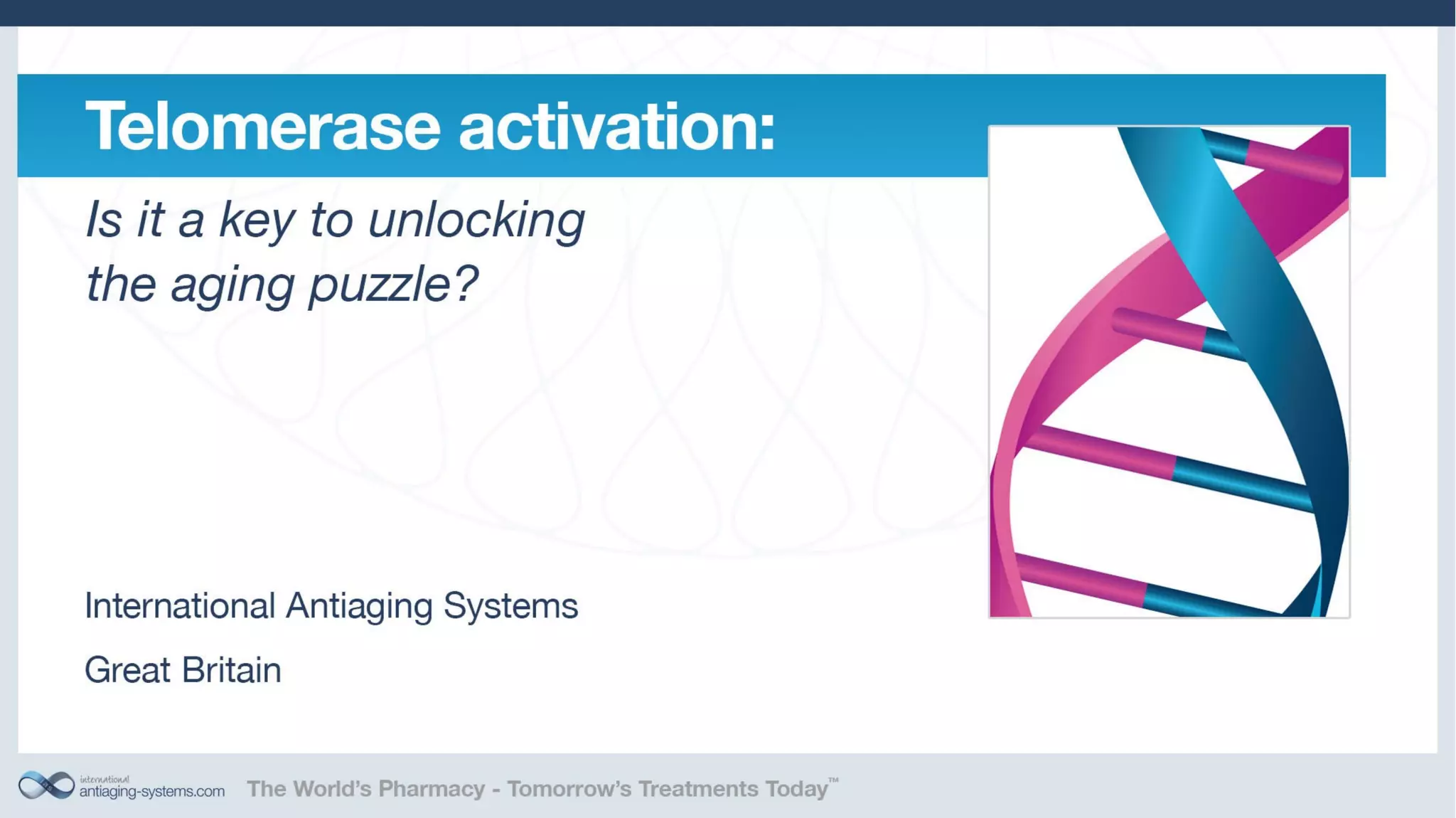 Telomerase activation:

Is it a key to unlocking the aging puzzle?

International Antiaging Systems

Great Britain

international antiaging-systems.com The World's Pharmacy - Tomorrow's Treatments Today™